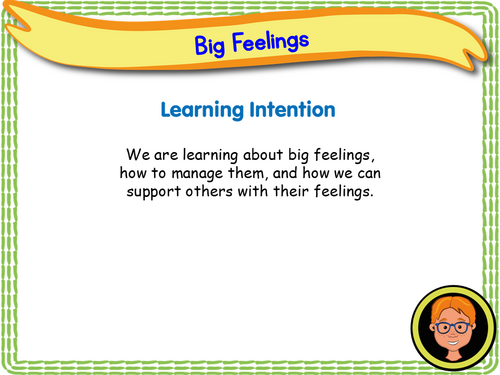 Big Feelings

Learning Intention

We are learning about big feelings, how to manage them, and how we can support others with their feelings.